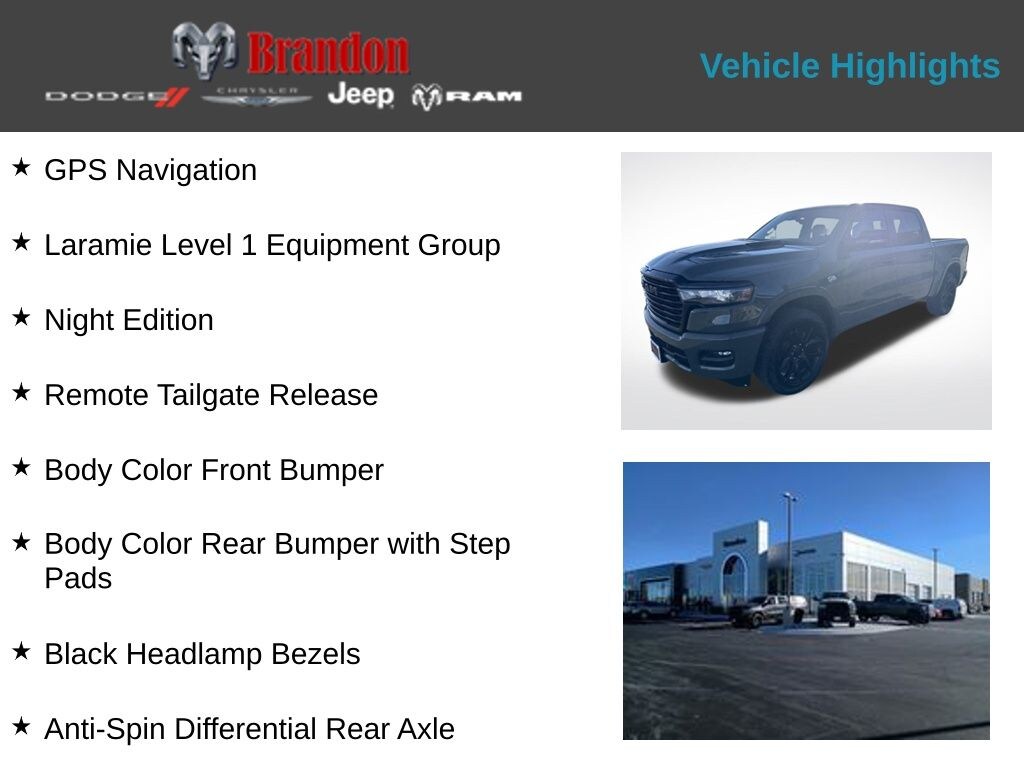 Brandon
DODGE CHRYSLER Jeep RAM

Vehicle Highlights

★ GPS Navigation

★ Laramie Level 1 Equipment Group

★ Night Edition

★ Remote Tailgate Release

★ Body Color Front Bumper

★ Body Color Rear Bumper with Step Pads

★ Black Headlamp Bezels

★ Anti-Spin Differential Rear Axle